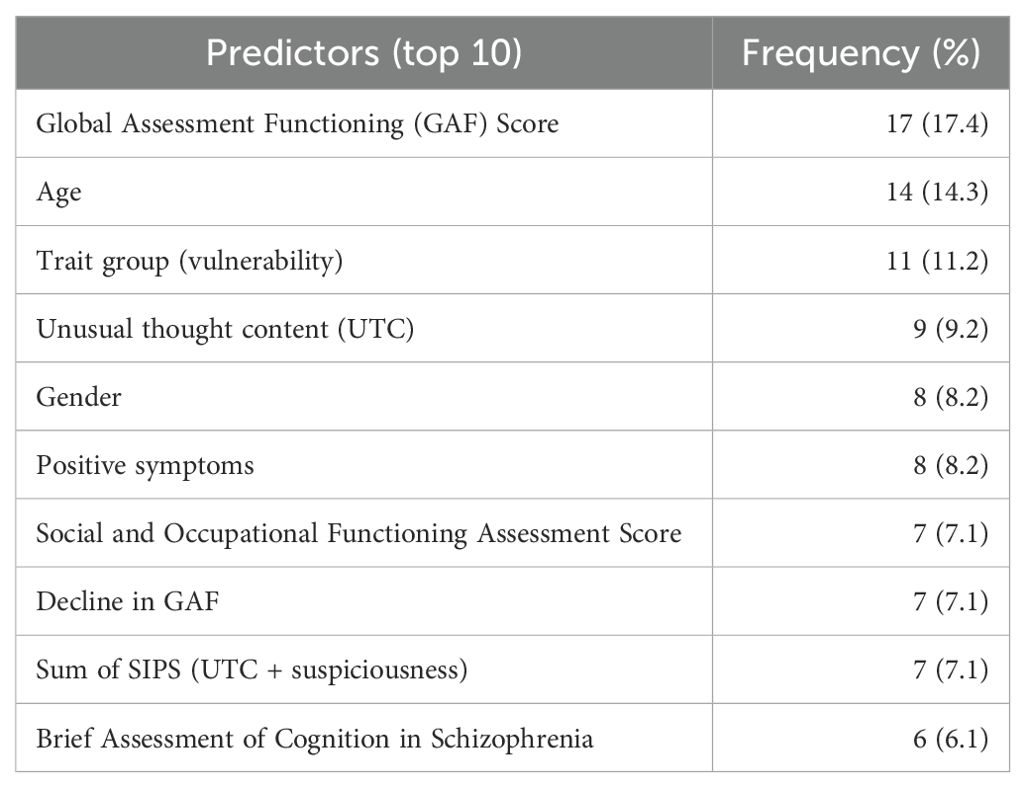 | Predictors (top 10) | Frequency (%) |
|---|---|
| Global Assessment Functioning (GAF) Score | 17 (17.4) |
| Age | 14 (14.3) |
| Trait group (vulnerability) | 11 (11.2) |
| Unusual thought content (UTC) | 9 (9.2) |
| Gender | 8 (8.2) |
| Positive symptoms | 8 (8.2) |
| Social and Occupational Functioning Assessment Score | 7 (7.1) |
| Decline in GAF | 7 (7.1) |
| Sum of SIPS (UTC + suspiciousness) | 7 (7.1) |
| Brief Assessment of Cognition in Schizophrenia | 6 (6.1) |